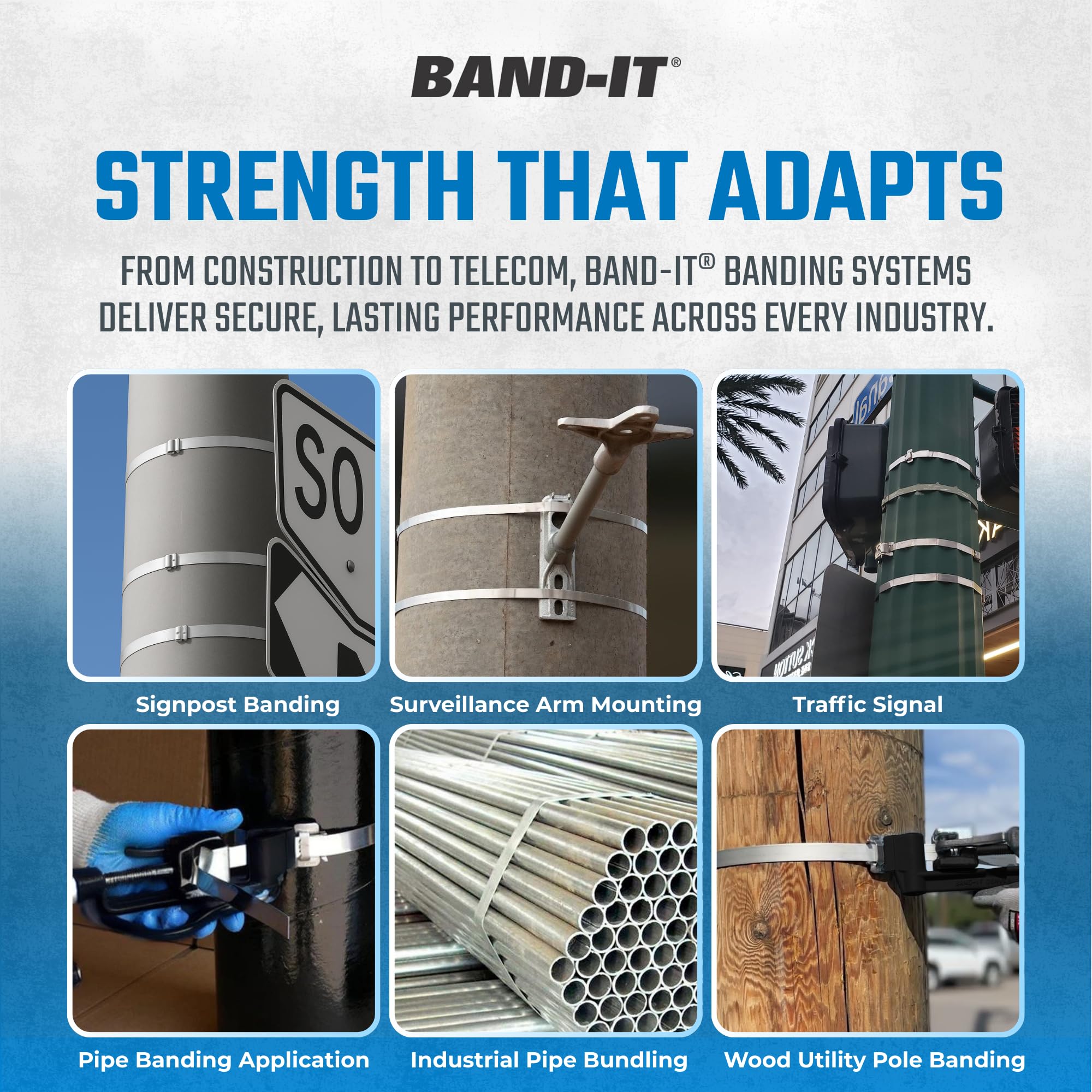 BAND-IT®

STRENGTH THAT ADAPTS

FROM CONSTRUCTION TO TELECOM, BAND-IT® BANDING SYSTEMS DELIVER SECURE, LASTING PERFORMANCE ACROSS EVERY INDUSTRY.

SO

Signpost Banding

Surveillance Arm Mounting

Traffic Signal

Pipe Banding Application

Industrial Pipe Bundling

Wood Utility Pole Banding